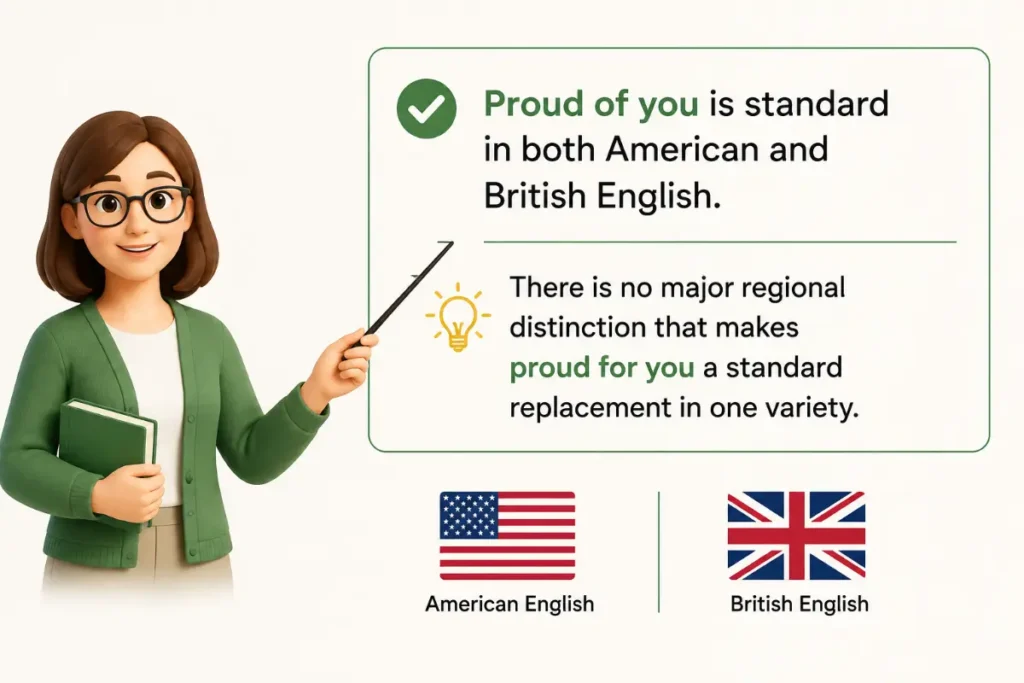 Proud of you is standard in both American and British English.

There is no major regional distinction that makes proud for you a standard replacement in one variety.

American English

British English